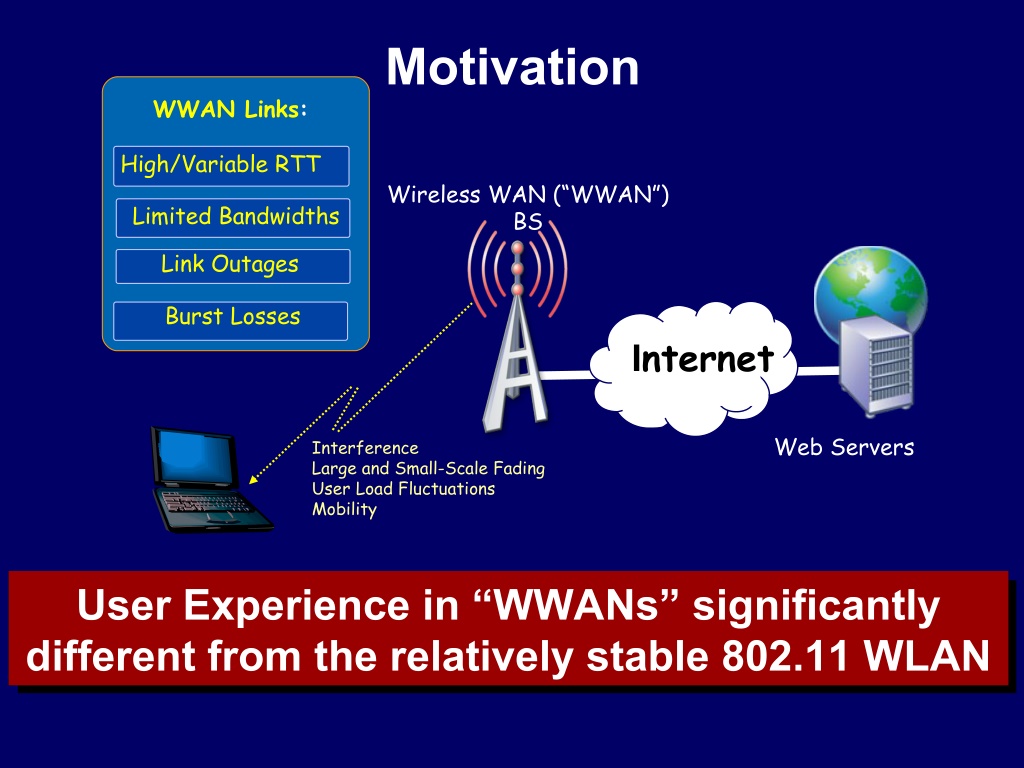 Motivation

WWAN Links:

High/Variable RTT

Limited Bandwidths

Link Outages

Burst Losses

Wireless WAN (“WWAN”)
BS

Internet

Web Servers

Interference
Large and Small-Scale Fading
User Load Fluctuations
Mobility

User Experience in “WWANs” significantly different from the relatively stable 802.11 WLAN